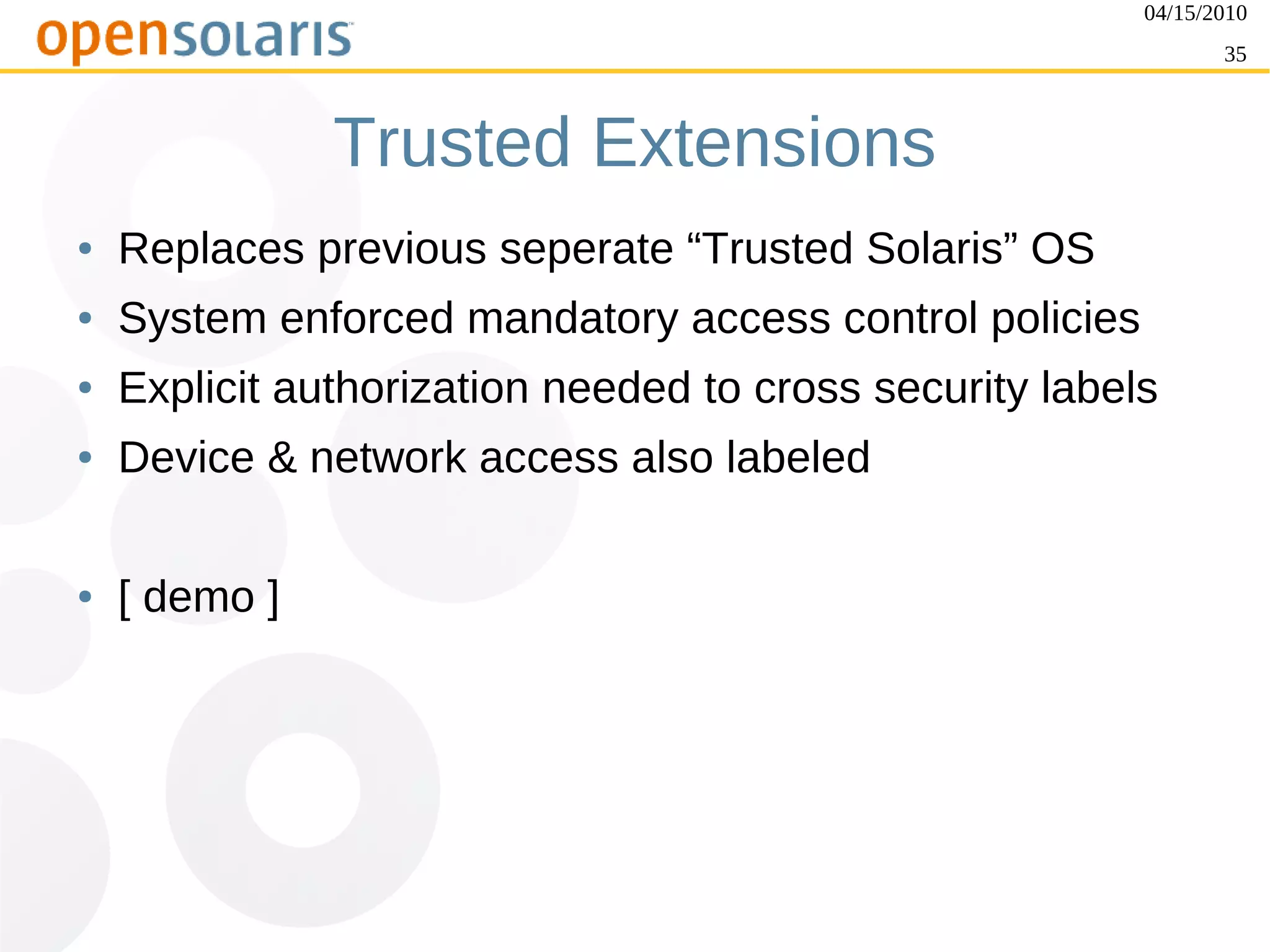 opensolaris

04/15/2010

35

Trusted Extensions

• Replaces previous seperate “Trusted Solaris” OS
• System enforced mandatory access control policies
• Explicit authorization needed to cross security labels
• Device & network access also labeled

• [ demo ]